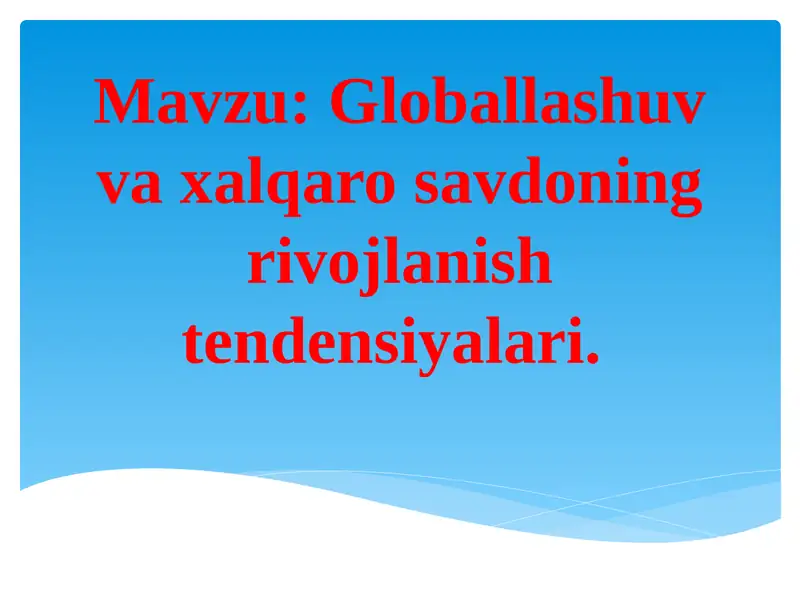 Mavzu: Globallashuv va xalqaro savdoning rivojlanish tendensiyalari.